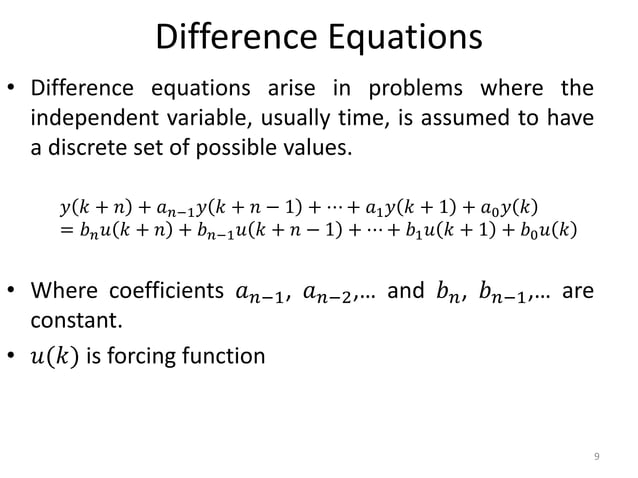 Difference Equations

• Difference equations arise in problems where the independent variable, usually time, is assumed to have a discrete set of possible values.

$y(k+n) + a_{n-1}y(k+n-1) + \cdots + a_1 y(k+1) + a_0 y(k)$
$= b_n u(k+n) + b_{n-1}u(k+n-1) + \cdots + b_1 u(k+1) + b_0 u(k)$

• Where coefficients $a_{n-1}$, $a_{n-2}$,… and $b_n$, $b_{n-1}$,… are constant.

• $u(k)$ is forcing function

9